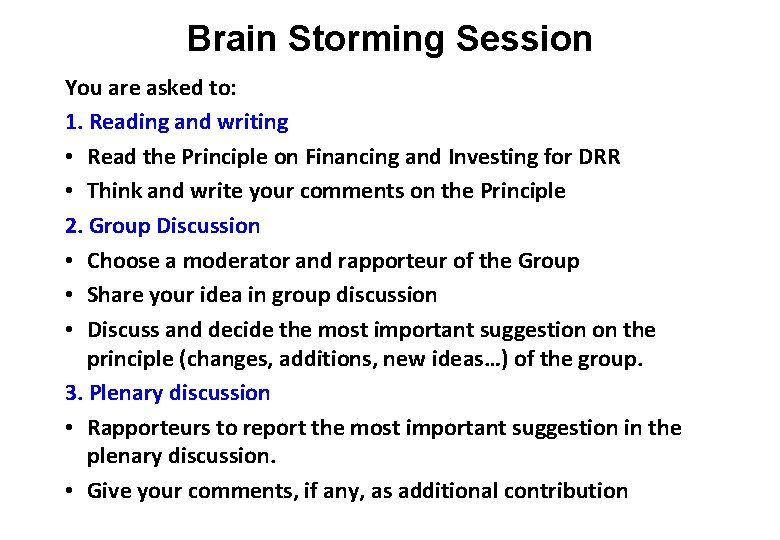 Brain Storming Session

You are asked to:

1. Reading and writing

• Read the Principle on Financing and Investing for DRR
• Think and write your comments on the Principle

2. Group Discussion

• Choose a moderator and rapporteur of the Group
• Share your idea in group discussion
• Discuss and decide the most important suggestion on the principle (changes, additions, new ideas…) of the group.

3. Plenary discussion

• Rapporteurs to report the most important suggestion in the plenary discussion.
• Give your comments, if any, as additional contribution